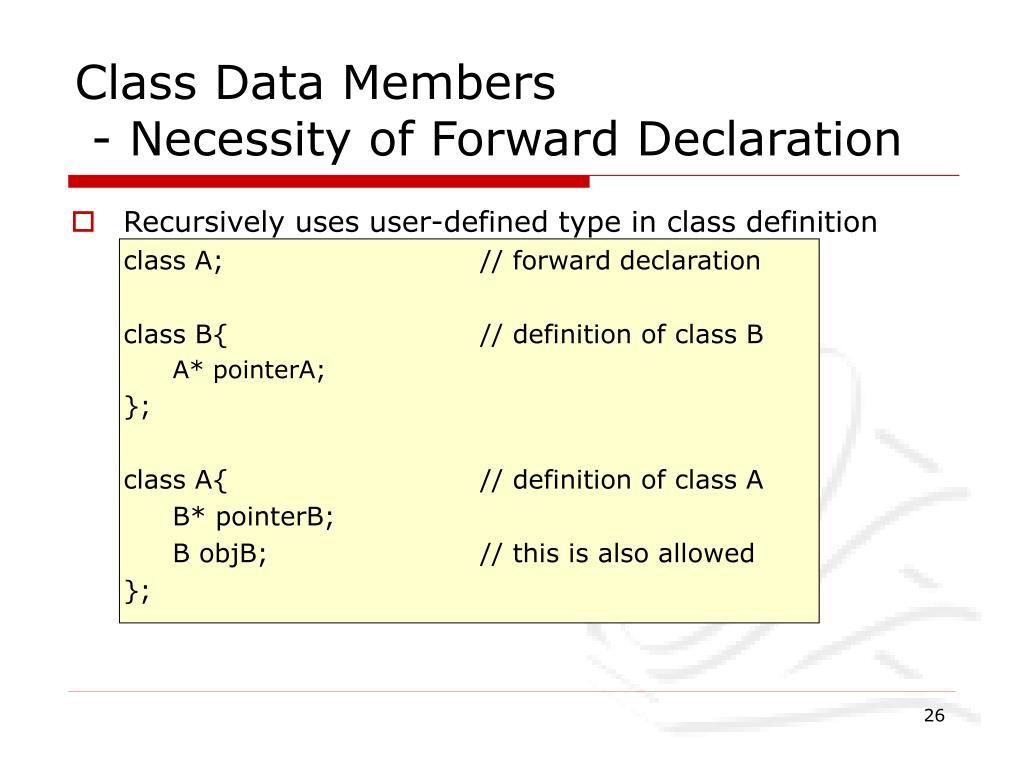 Class Data Members
- Necessity of Forward Declaration

Recursively uses user-defined type in class definition

class A; // forward declaration

class B{ // definition of class B
A* pointerA;
};

class A{ // definition of class A
B* pointerB;
B objB; // this is also allowed
};

26